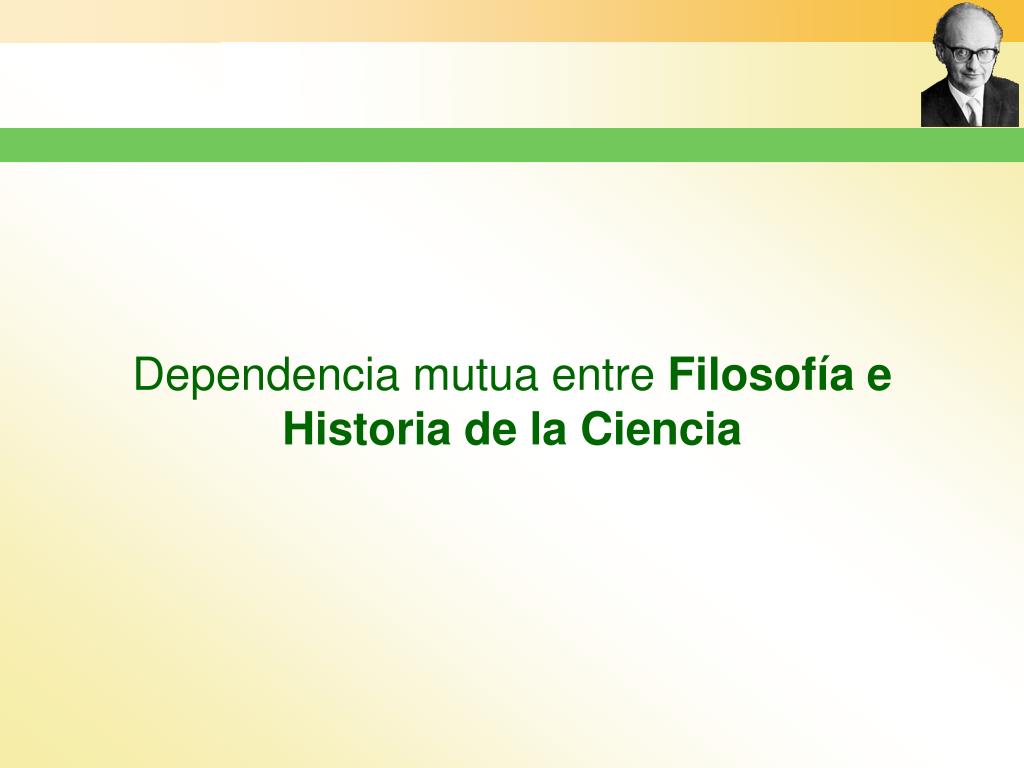 Dependencia mutua entre Filosofía e Historia de la Ciencia